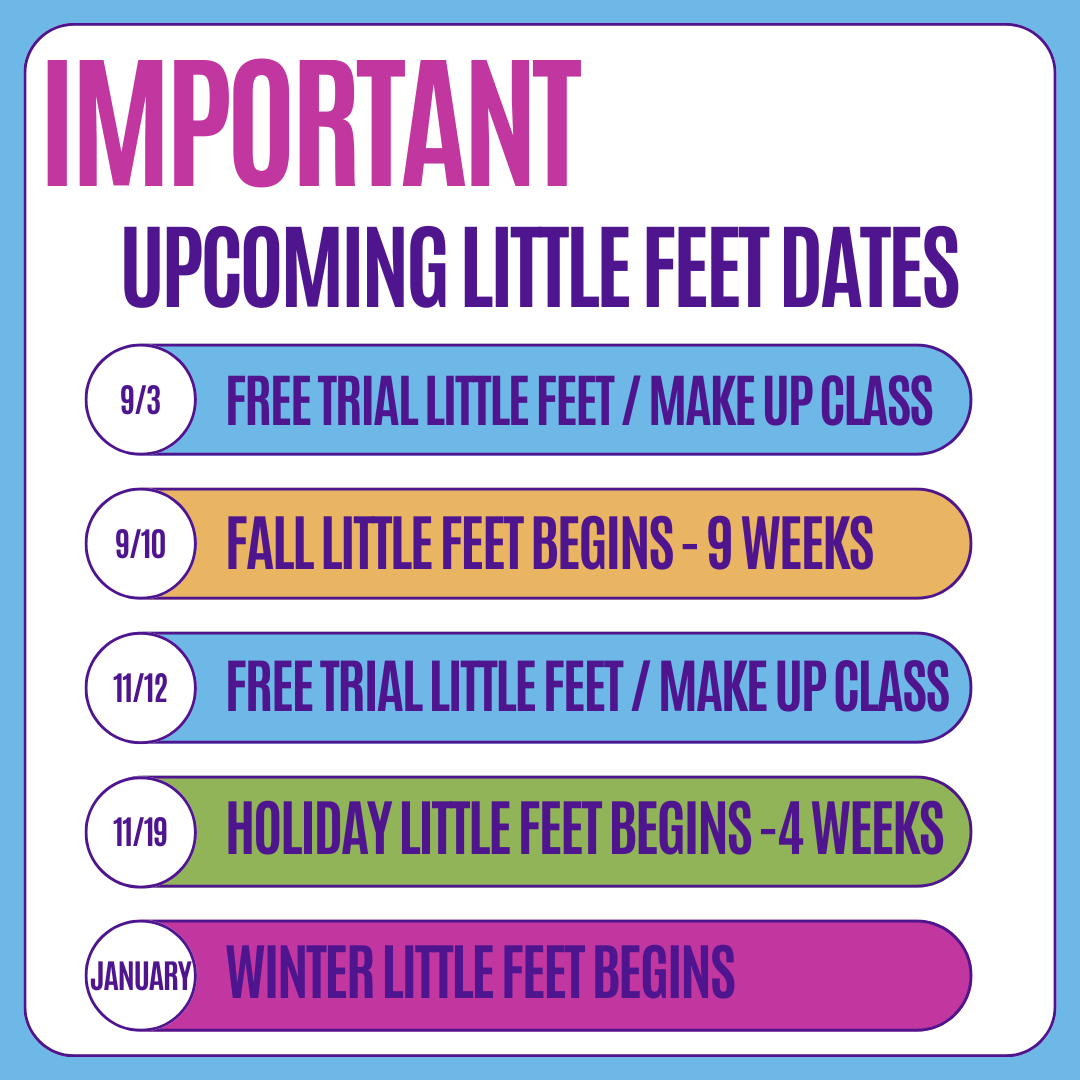 IMPORTANT

UPCOMING LITTLE FEET DATES

9/3 FREE TRIAL LITTLE FEET / MAKE UP CLASS

9/10 FALL LITTLE FEET BEGINS - 9 WEEKS

11/12 FREE TRIAL LITTLE FEET / MAKE UP CLASS

11/19 HOLIDAY LITTLE FEET BEGINS -4 WEEKS

JANUARY WINTER LITTLE FEET BEGINS